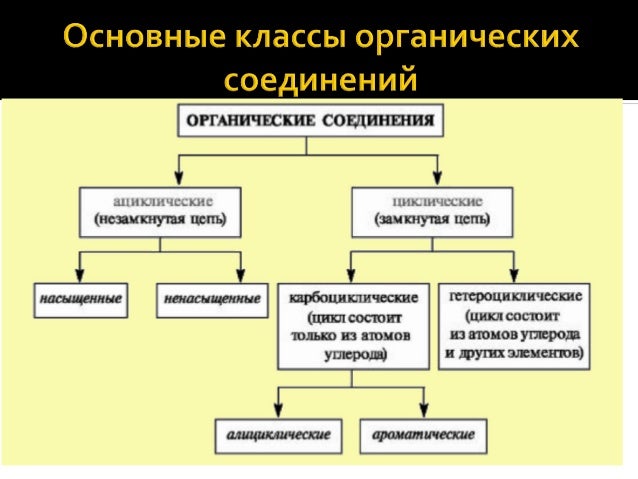 Основные классы органических соединений

ОРГАНИЧЕСКИЕ СОЕДИНЕНИЯ

ациклические
(незамкнутая цепь)

циклические
(замкнутая цепь)

насыщенные

ненасыщенные

карбоциклические
(цикл состоит только из атомов углерода)

гетероциклические
(цикл состоит из атомов углерода и других элементов)

алициклические

ароматические